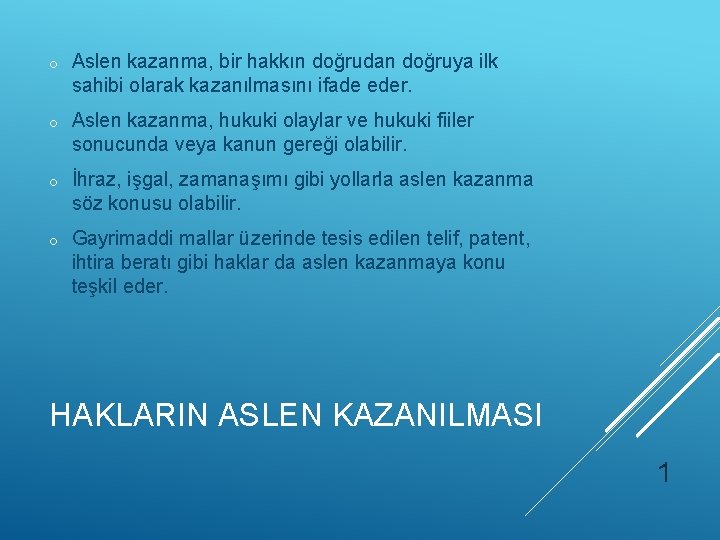 o Aslen kazanma, bir hakkın doğrudan doğruya ilk sahibi olarak kazanılmasını ifade eder.

o Aslen kazanma, hukuki olaylar ve hukuki fiiler sonucunda veya kanun gereği olabilir.

o İhraz, işgal, zamanaşımı gibi yollarla aslen kazanma söz konusu olabilir.

o Gayrimaddi mallar üzerinde tesis edilen telif, patent, ihtira beratı gibi haklar da aslen kazanmaya konu teşkil eder.

HAKLARIN ASLEN KAZANILMASI

1